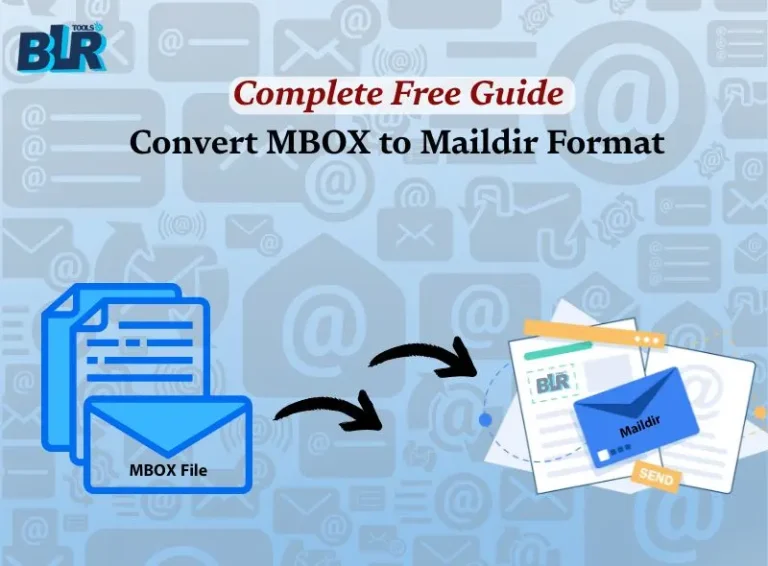 BLR TOOLS

Complete Free Guide
Convert MBOX to Maildir Format

MBOX File

BLR

Maildir

SEND